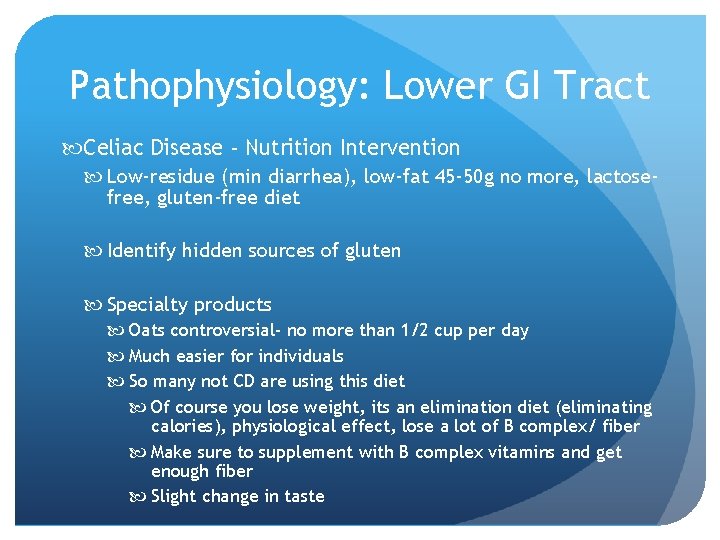 Pathophysiology: Lower GI Tract

Celiac Disease - Nutrition Intervention

Low-residue (min diarrhea), low-fat 45-50g no more, lactose-free, gluten-free diet

Identify hidden sources of gluten

Specialty products

Oats controversial- no more than 1/2 cup per day

Much easier for individuals

So many not CD are using this diet

Of course you lose weight, its an elimination diet (eliminating calories), physiological effect, lose a lot of B complex/ fiber

Make sure to supplement with B complex vitamins and get enough fiber

Slight change in taste